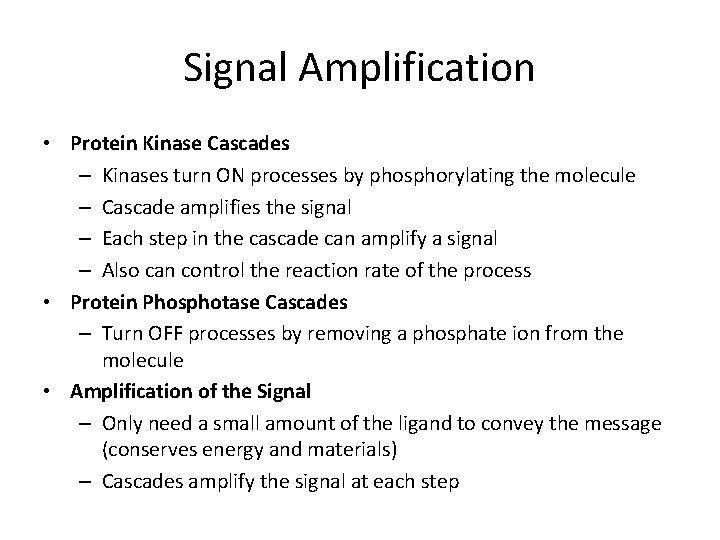 Signal Amplification

• Protein Kinase Cascades
– Kinases turn ON processes by phosphorylating the molecule
– Cascade amplifies the signal
– Each step in the cascade can amplify a signal
– Also can control the reaction rate of the process
• Protein Phosphotase Cascades
– Turn OFF processes by removing a phosphate ion from the molecule
• Amplification of the Signal
– Only need a small amount of the ligand to convey the message (conserves energy and materials)
– Cascades amplify the signal at each step